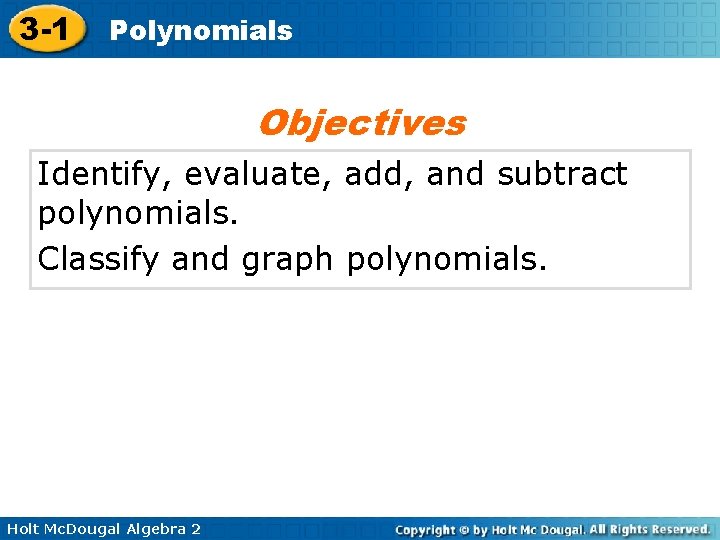 3-1 Polynomials

Objectives

Identify, evaluate, add, and subtract polynomials.

Classify and graph polynomials.

Holt McDougal Algebra 2

Copyright © by Holt Mc Dougal. All Rights Reserved.